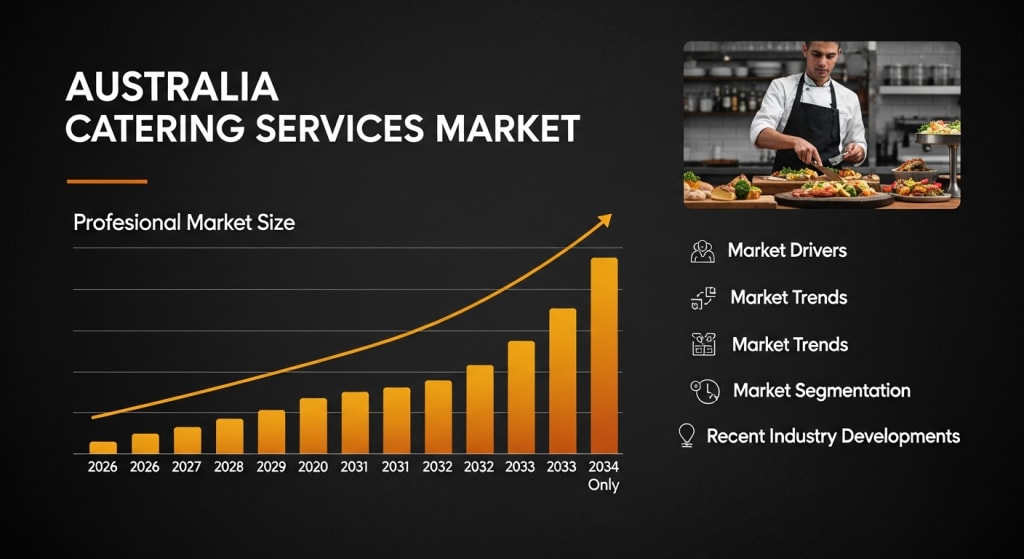 AUSTRALIA
CATERING SERVICES MARKET

Profesional Market Size

2026 2026 2027 2028 2029 2020 2031 2031 2032 2032 2033 2033 2034 Only

Market Drivers
Market Trends
Market Trends
Market Segmentation
Recent Industry Developments